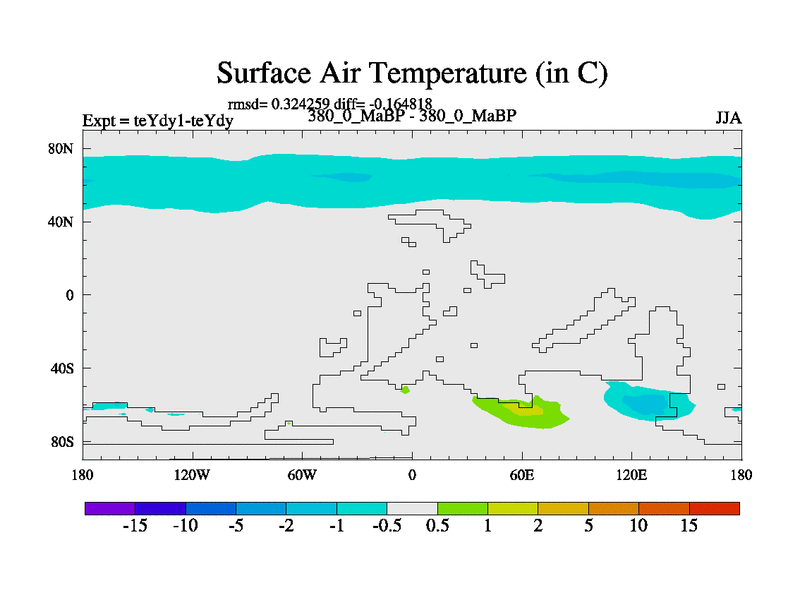 Surface Air Temperature (in C)

rmsd= 0.324259 diff= -0.164818
Expt = teYdy1-teYdy 380_0_MaBP - 380_0_MaBP JJA

80N
40N
0
40S
80S

180 120W 60W 0 60E 120E 180

-15 -10 -5 -2 -1 -0.5 0.5 1 2 5 10 15